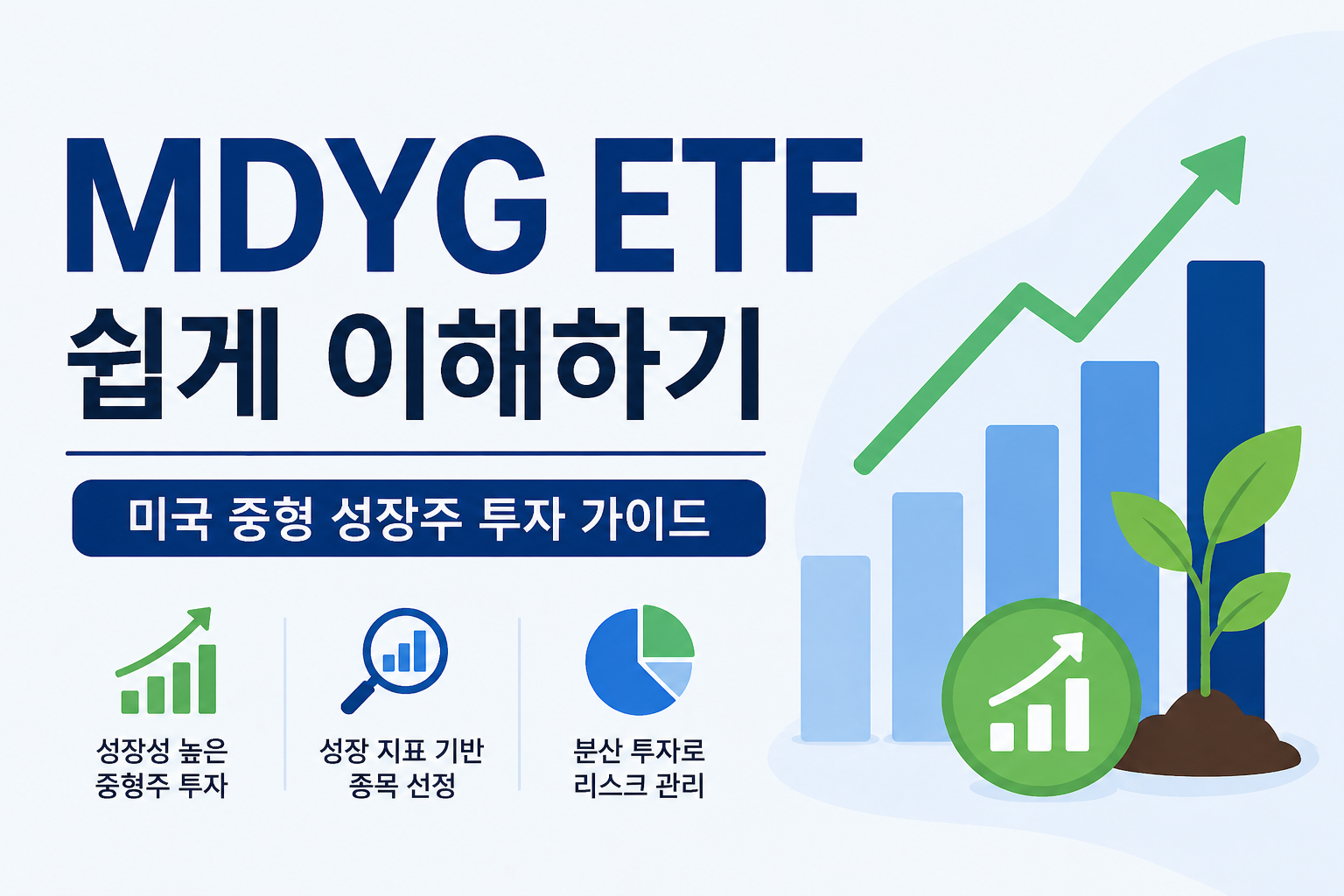 MDYG ETF
쉽게 이해하기

미국 중형 성장주 투자 가이드

성장성 높은 중형주 투자

성장 지표 기반 종목 선정

분산 투자로 리스크 관리